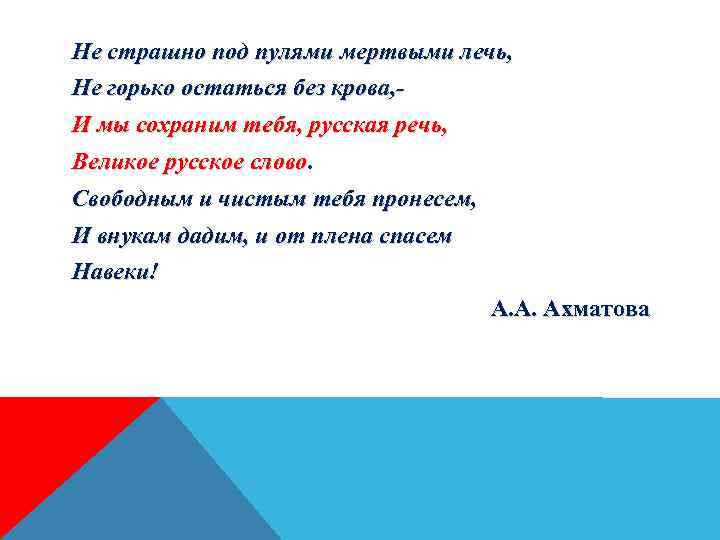 Не страшно под пулями мертвыми лечь,
Не горько остаться без крова,-
И мы сохраним тебя, русская речь,
Великое русское слово.
Свободным и чистым тебя пронесем,
И внукам дадим, и от плена спасем
Навеки!

А.А. Ахматова